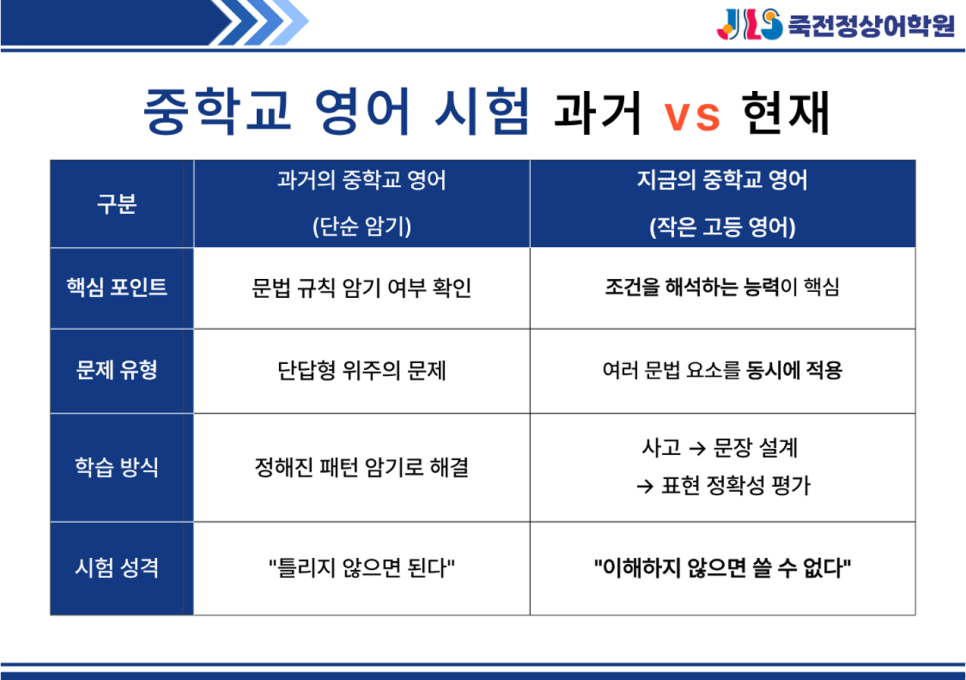 JLS 죽전정상어학원

중학교 영어 시험 과거 vs 현재

| 구분 | 과거의 중학교 영어 (단순 암기) | 지금의 중학교 영어 (작은 고등 영어) |
|---|---|---|
| 핵심 포인트 | 문법 규칙 암기 여부 확인 | 조건을 해석하는 능력이 핵심 |
| 문제 유형 | 단답형 위주의 문제 | 여러 문법 요소를 동시에 적용 |
| 학습 방식 | 정해진 패턴 암기로 해결 | 사고 → 문장 설계 → 표현 정확성 평가 |
| 시험 성격 | "틀리지 않으면 된다" | "이해하지 않으면 쓸 수 없다" |